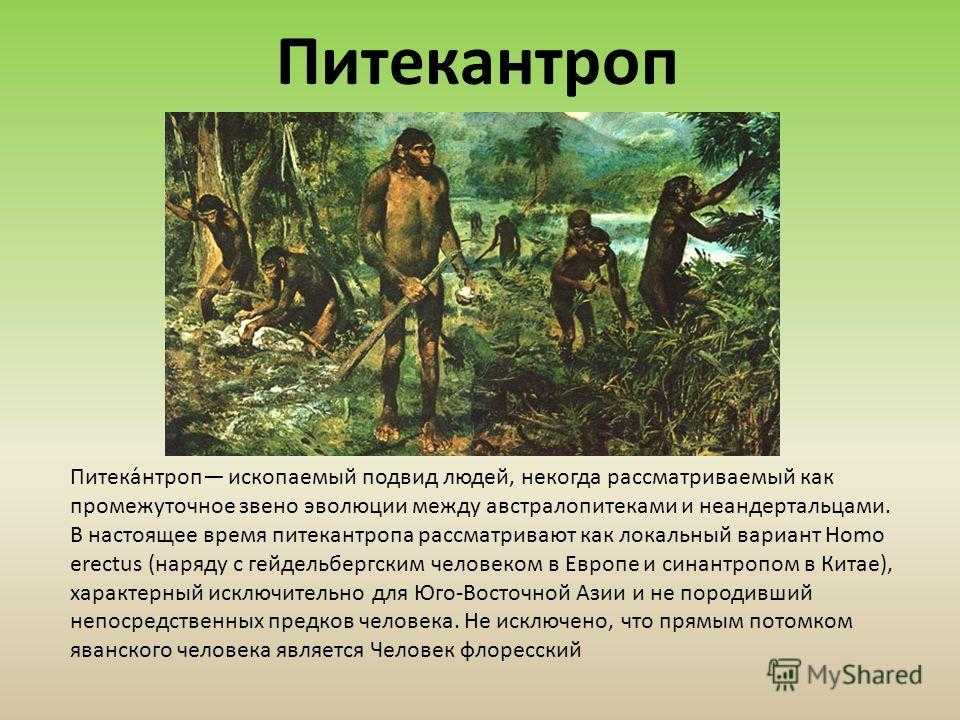 Питекантроп

Питека́нтроп— ископаемый подвид людей, некогда рассматриваемый как промежуточное звено эволюции между австралопитеками и неандертальцами. В настоящее время питекантропа рассматривают как локальный вариант Homo erectus (наряду с гейдельбергским человеком в Европе и синантропом в Китае), характерный исключительно для Юго-Восточной Азии и не породивший непосредственных предков человека. Не исключено, что прямым потомком яванского человека является Человек флоресский

MyShared